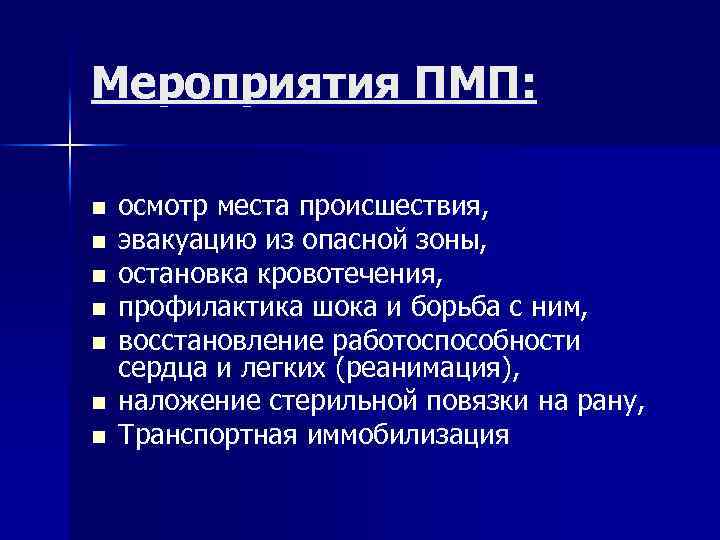 Мероприятия ПМП:

- осмотр места происшествия,
- эвакуацию из опасной зоны,
- остановка кровотечения,
- профилактика шока и борьба с ним,
- восстановление работоспособности сердца и легких (реанимация),
- наложение стерильной повязки на рану,
- Транспортная иммобилизация